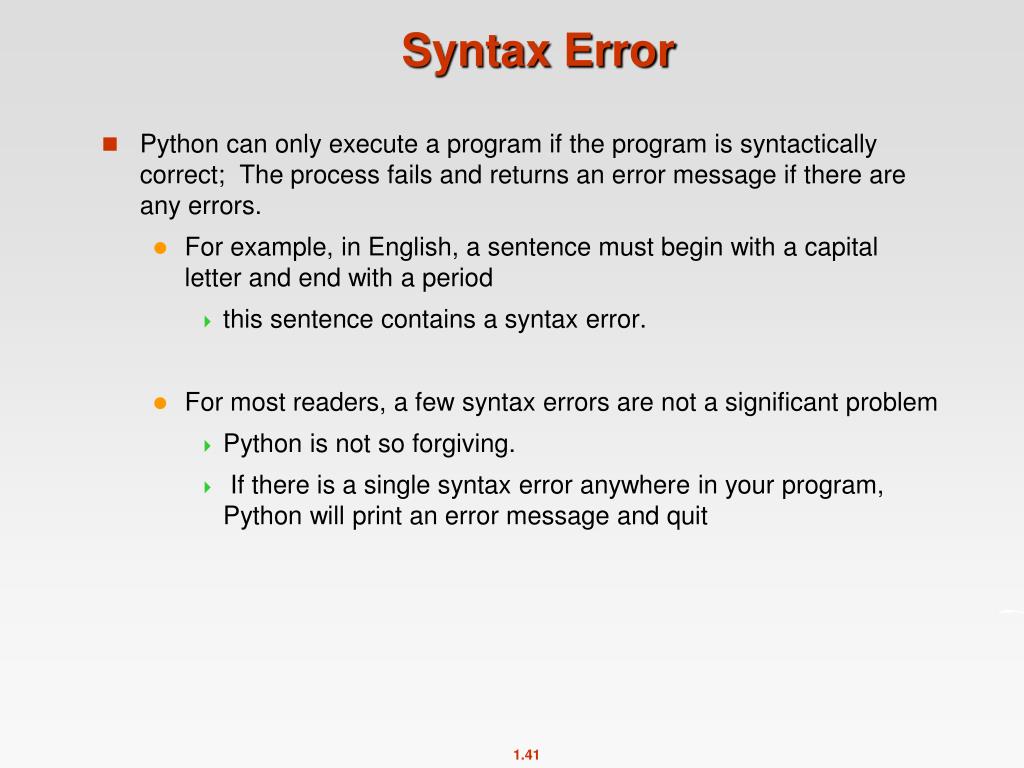 Syntax Error

Python can only execute a program if the program is syntactically correct;  The process fails and returns an error message if there are any errors.

For example, in English, a sentence must begin with a capital letter and end with a period

this sentence contains a syntax error.

For most readers, a few syntax errors are not a significant problem

Python is not so forgiving.

If there is a single syntax error anywhere in your program, Python will print an error message and quit

1.41